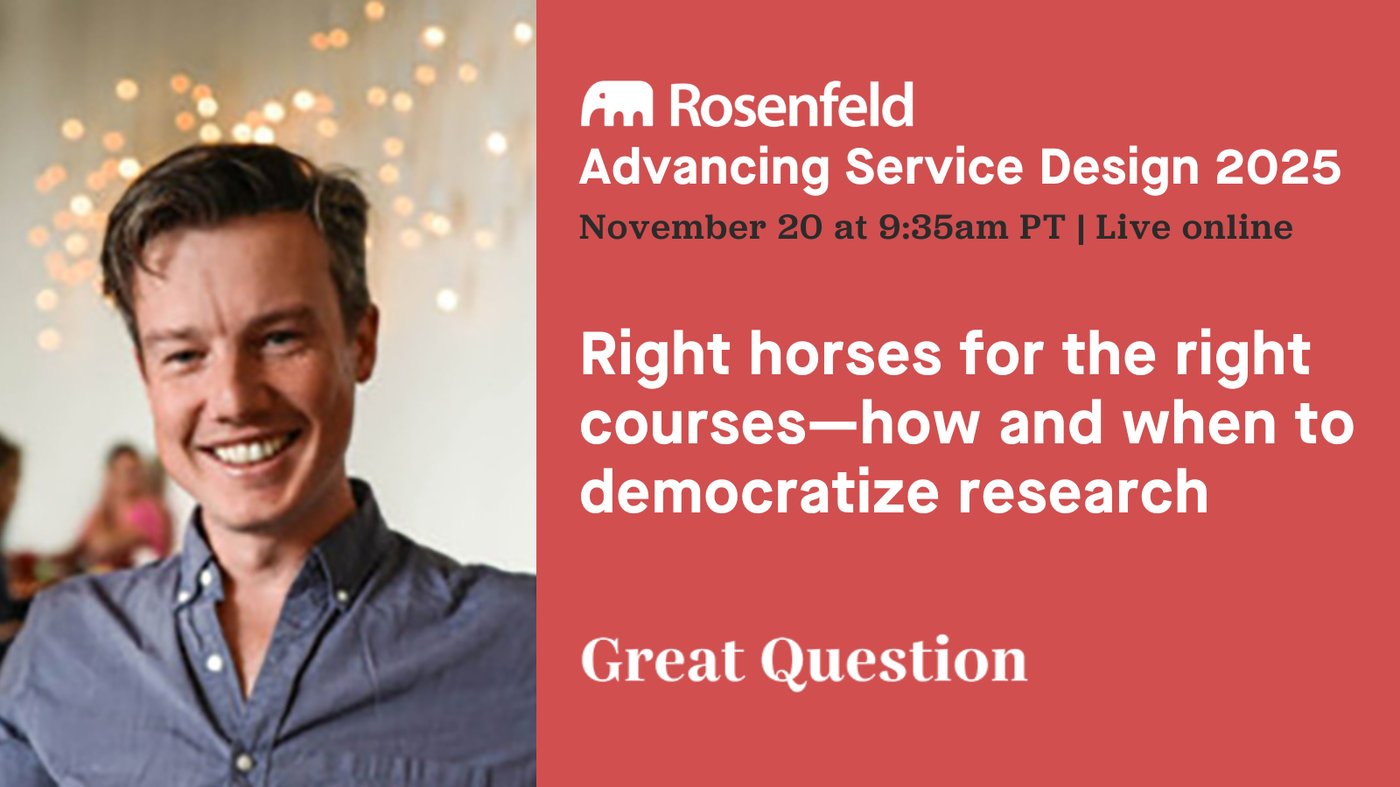 Rosenfeld
Advancing Service Design 2025
November 20 at 9:35am PT | Live online

Right horses for the right courses—how and when to democratize research

Great Question